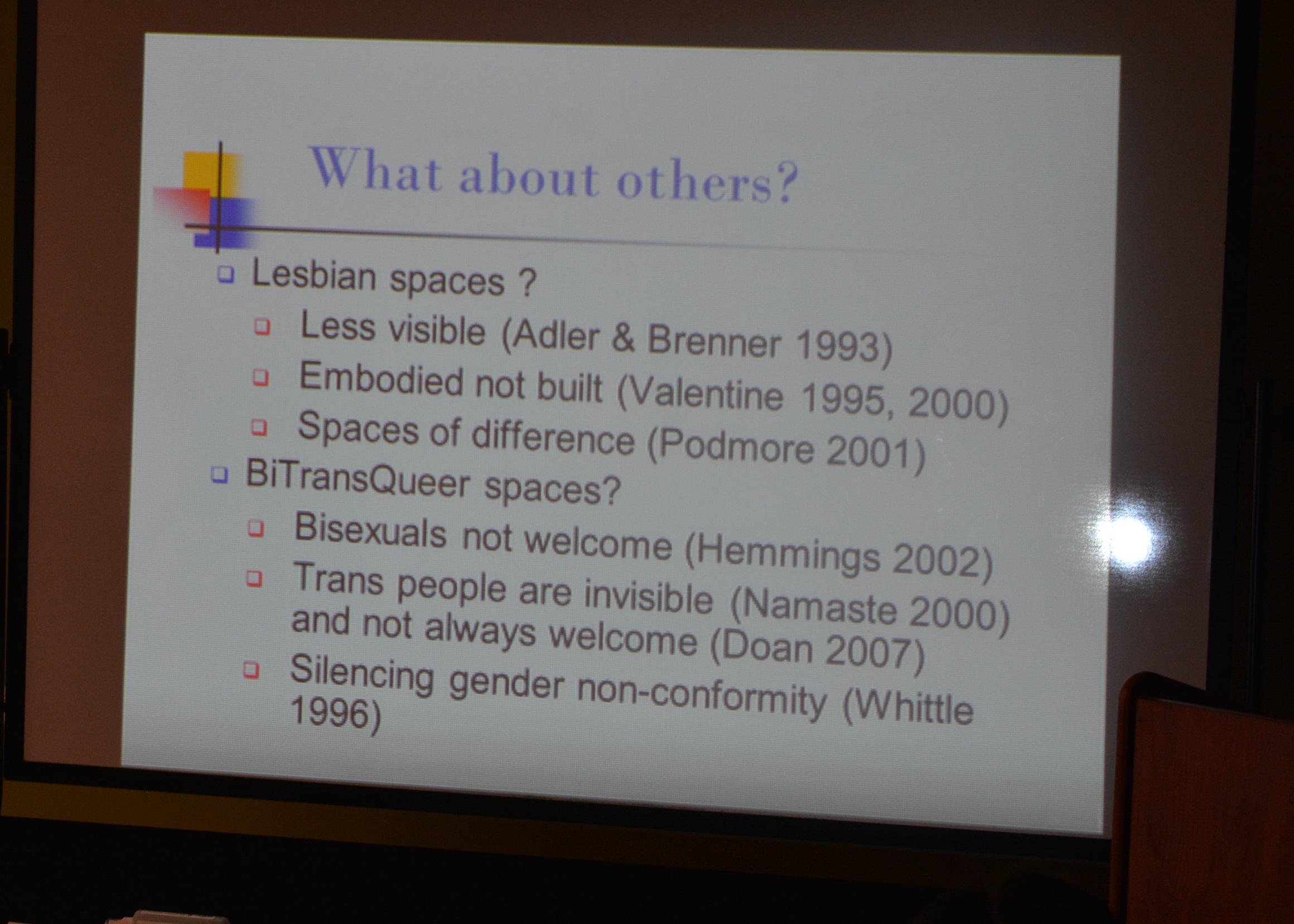 What about others?

Lesbian spaces ?

Less visible (Adler & Brenner 1993)

Embodied not built (Valentine 1995, 2000)

Spaces of difference (Podmore 2001)

BiTransQueer spaces?

Bisexuals not welcome (Hemmings 2002)

Trans people are invisible (Namaste 2000) and not always welcome (Doan 2007)

Silencing gender non-conformity (Whittle 1996)